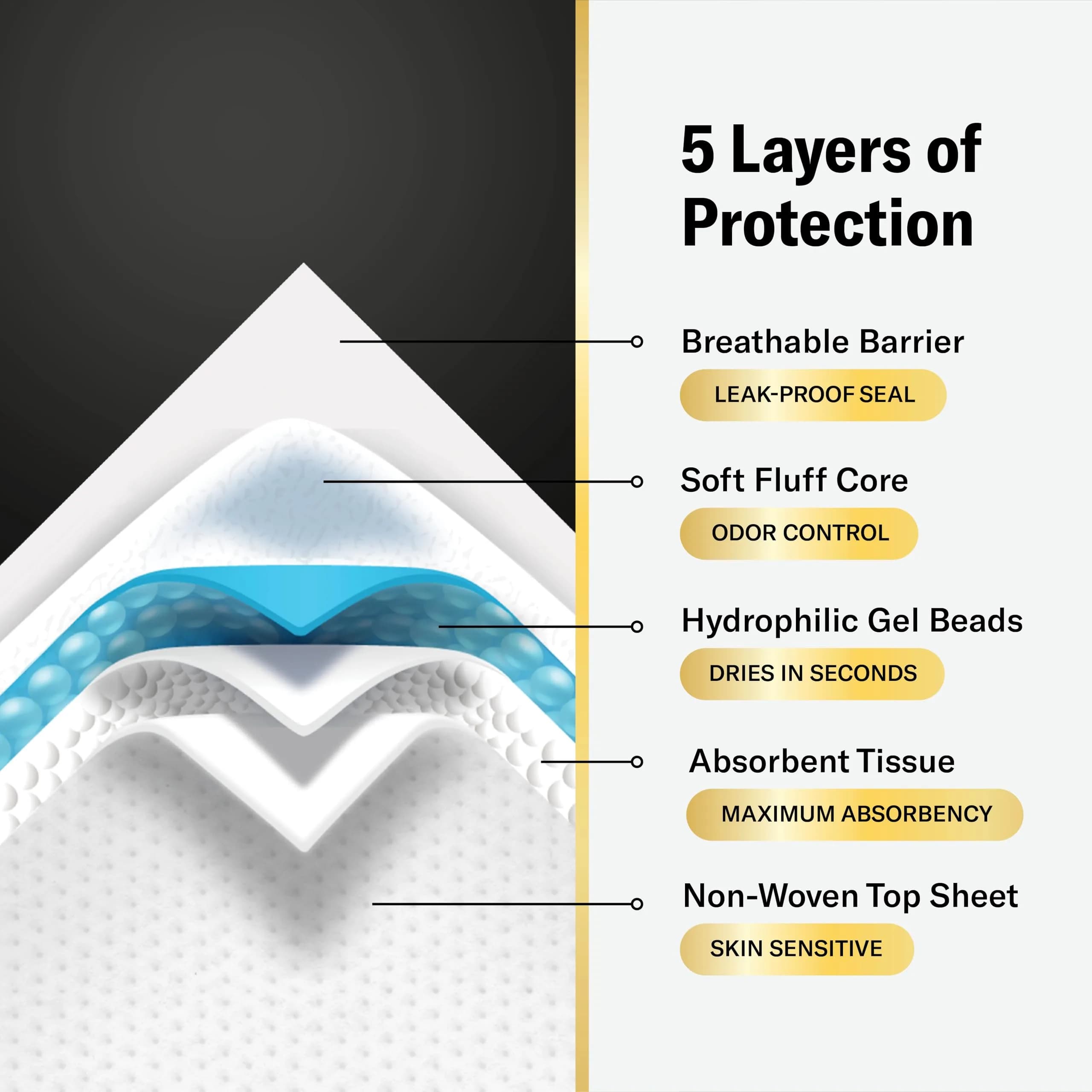 5 Layers of Protection

Breathable Barrier

LEAK-PROOF SEAL

Soft Fluff Core

ODOR CONTROL

Hydrophilic Gel Beads

DRIES IN SECONDS

Absorbent Tissue

MAXIMUM ABSORBENCY

Non-Woven Top Sheet

SKIN SENSITIVE